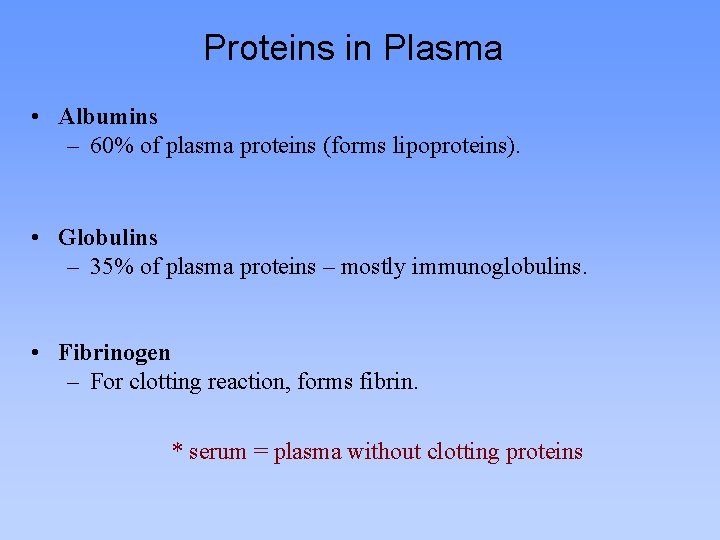 Proteins in Plasma

• Albumins
– 60% of plasma proteins (forms lipoproteins).

• Globulins
– 35% of plasma proteins – mostly immunoglobulins.

• Fibrinogen
– For clotting reaction, forms fibrin.

* serum = plasma without clotting proteins